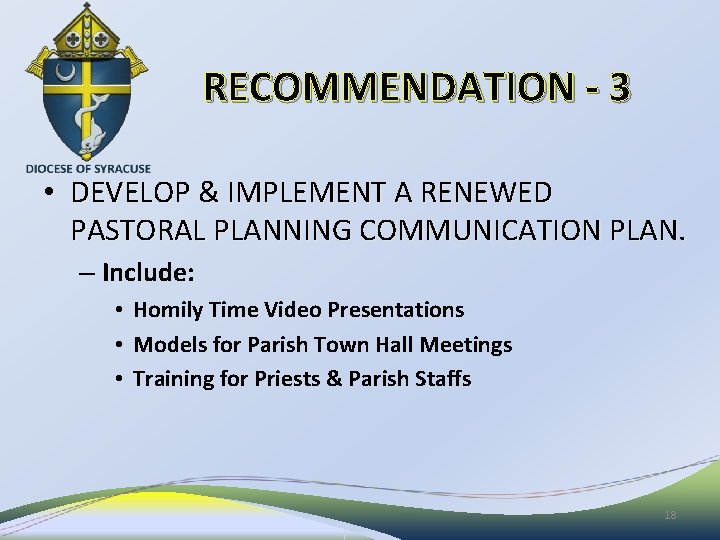 DIOCESE OF SYRACUSE

RECOMMENDATION - 3

• DEVELOP & IMPLEMENT A RENEWED PASTORAL PLANNING COMMUNICATION PLAN.

– Include:

• Homily Time Video Presentations

• Models for Parish Town Hall Meetings

• Training for Priests & Parish Staffs

18